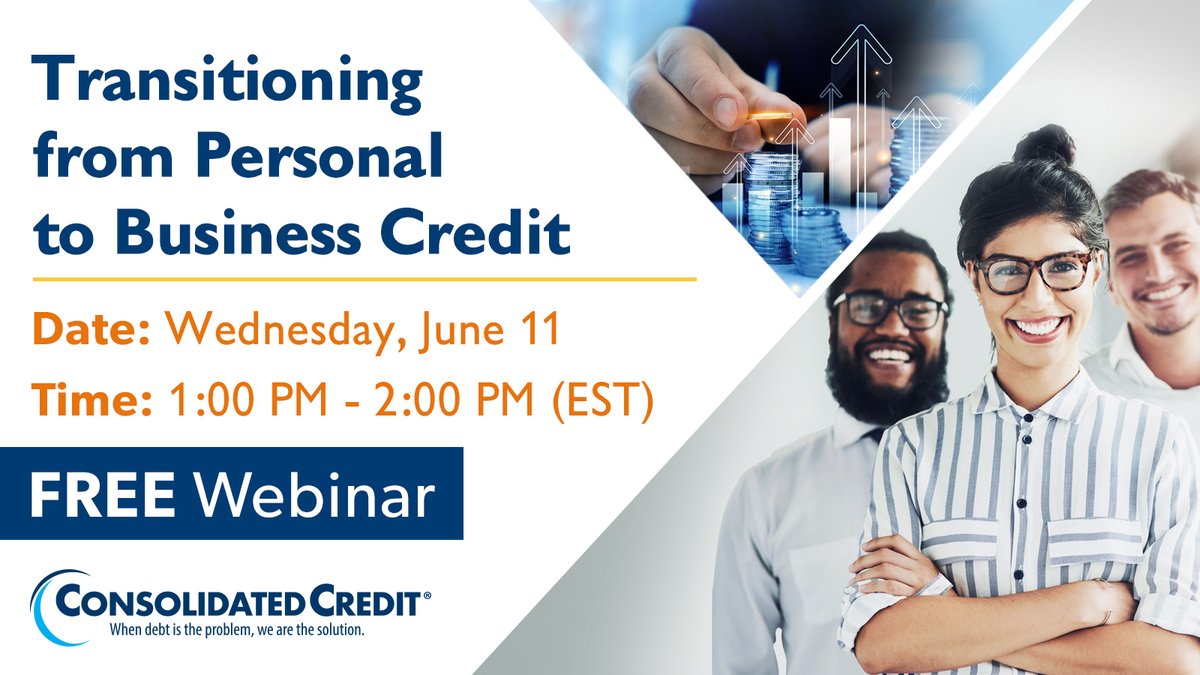 Transitioning from Personal to Business Credit

Date: Wednesday, June 11

Time: 1:00 PM - 2:00 PM (EST)

FREE Webinar

CONSOLIDATED CREDIT®
When debt is the problem, we are the solution.